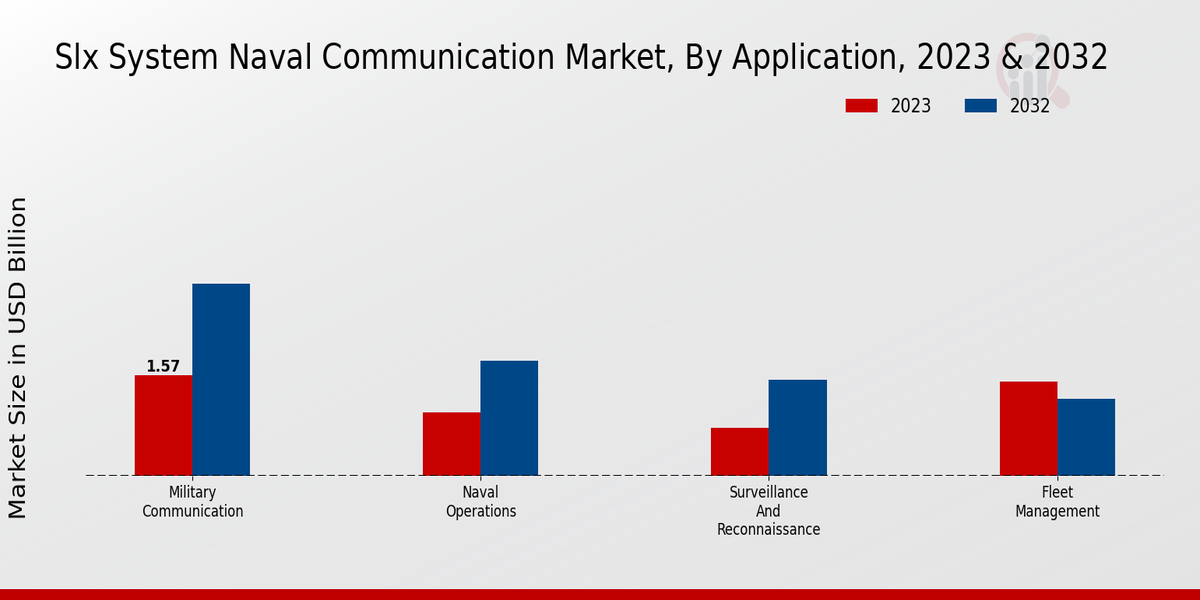 Slx System Naval Communication Market, By Application, 2023 & 2032

2023
2032

Market Size in USD Billion

1.57

Military Communication

Naval Operations

Surveillance And Reconnaissance

Fleet Management